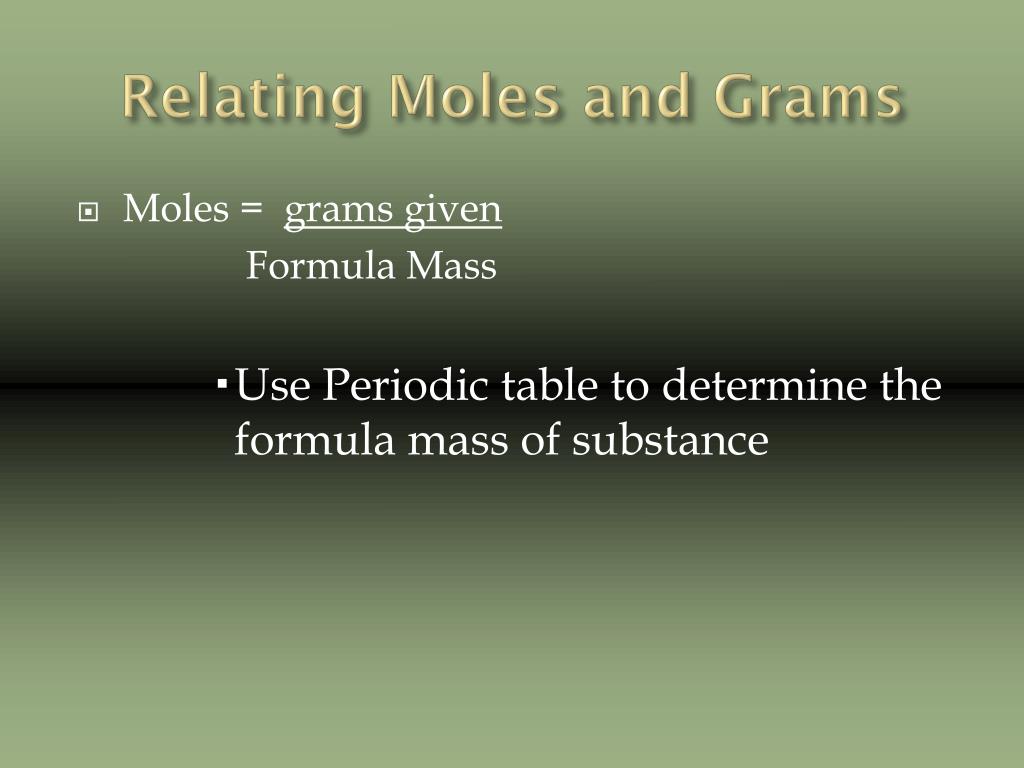 Relating Moles and Grams

Moles = $\frac{\text{grams given}}{\text{Formula Mass}}$

Use Periodic table to determine the formula mass of substance